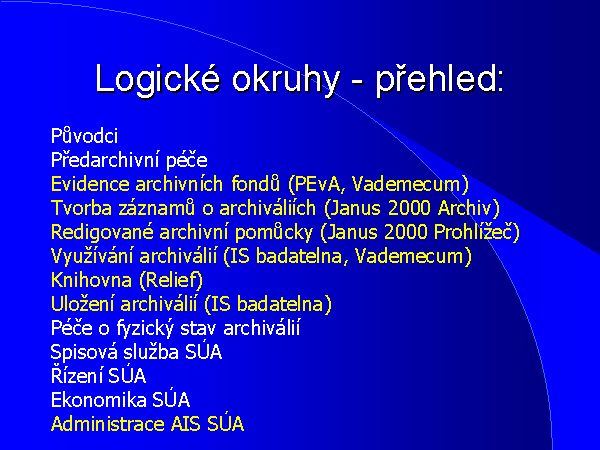 Logické okruhy - přehled:

Původci
Předarchivní péče
Evidence archivních fondů (PEvA, Vademecum)
Tvorba záznamů o archiváliích (Janus 2000 Archiv)
Redigované archivní pomůcky (Janus 2000 Prohlížeč)
Využívání archiválií (IS badatelna, Vademecum)
Knihovna (Relief)
Uložení archiválií (IS badatelna)
Péče o fyzický stav archiválií
Spisová služba SÚA
Řízení SÚA
Ekonomika SÚA
Administrace AIS SÚA